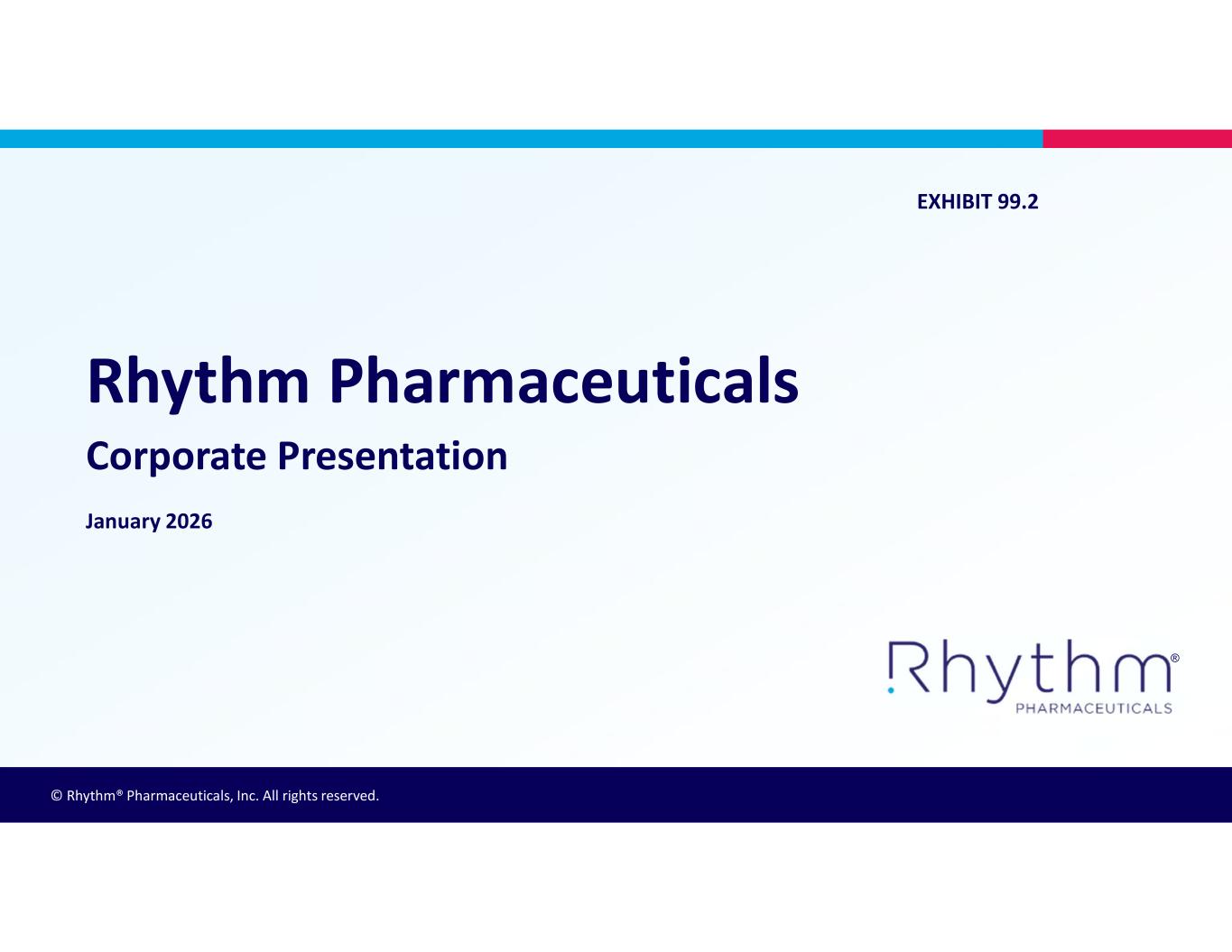 EXHIBIT 99.2

Rhythm Pharmaceuticals

Corporate Presentation

January 2026

Rhythm®
PHARMACEUTICALS

© Rhythm® Pharmaceuticals, Inc. All rights reserved.